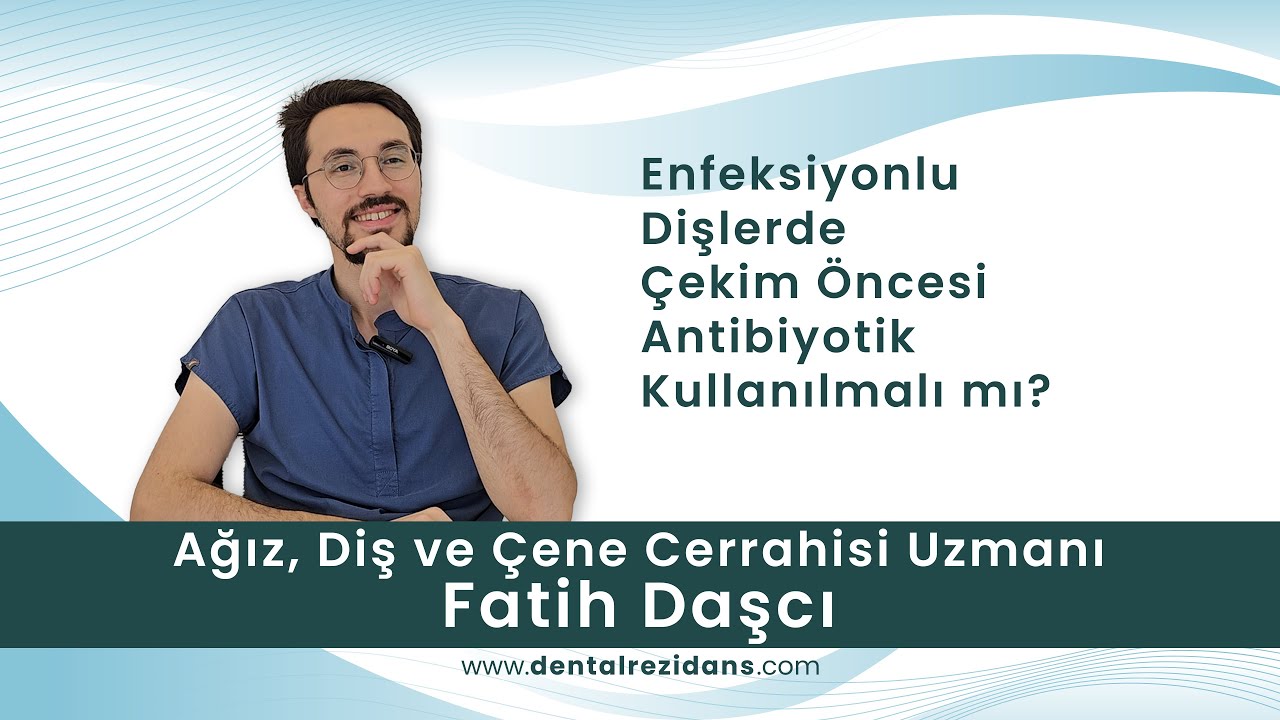 Enfeksiyonlu Dişlerde Çekim Öncesi Antibiyotik Kullanılmalı mı?

Ağız, Diş ve Çene Cerrahisi Uzmanı
Fatih Daşcı

www.dentalrezidans.com